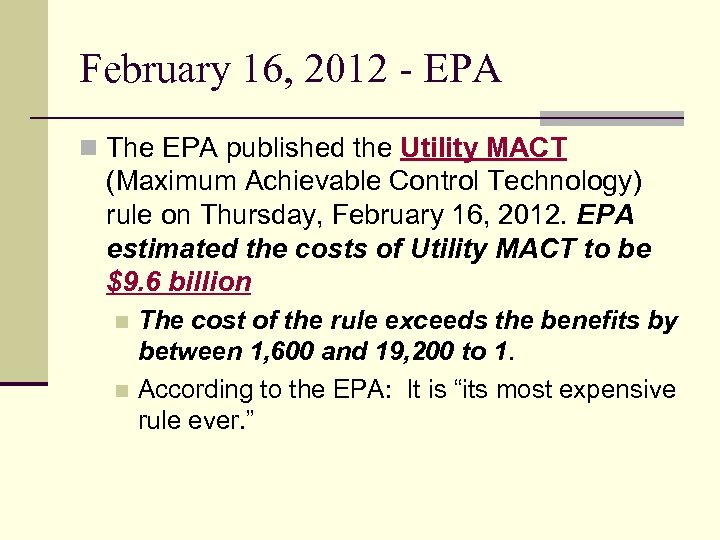 February 16, 2012 - EPA

The EPA published the Utility MACT (Maximum Achievable Control Technology) rule on Thursday, February 16, 2012. EPA estimated the costs of Utility MACT to be $9.6 billion

The cost of the rule exceeds the benefits by between 1,600 and 19,200 to 1.

According to the EPA: It is “its most expensive rule ever.”